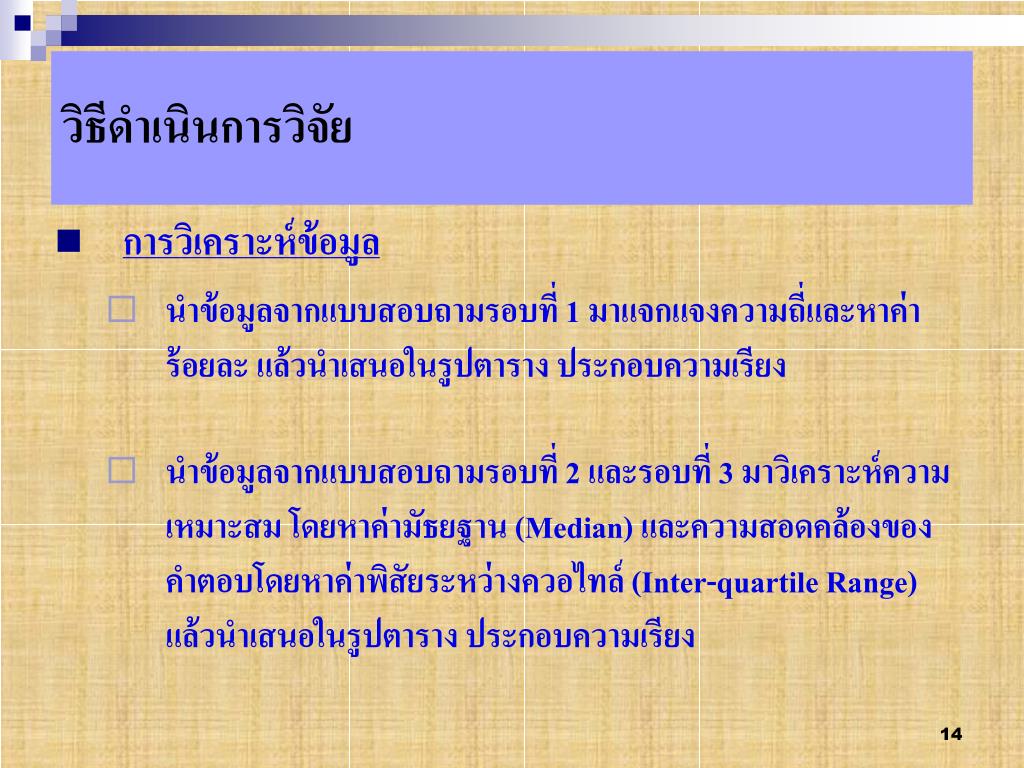 วิธีดำเนินการวิจัย

การวิเคราะห์ข้อมูล

นำข้อมูลจากแบบสอบถามรอบที่ 1 มาแจกแจงความถี่และหาค่าร้อยละ แล้วนำเสนอในรูปตาราง ประกอบความเรียง

นำข้อมูลจากแบบสอบถามรอบที่ 2 และรอบที่ 3 มาวิเคราะห์ความเหมาะสม โดยหาค่ามัธยฐาน (Median) และความสอดคล้องของคำตอบโดยหาค่าพิสัยระหว่างควอไทล์ (Inter-quartile Range) แล้วนำเสนอในรูปตาราง ประกอบความเรียง

14